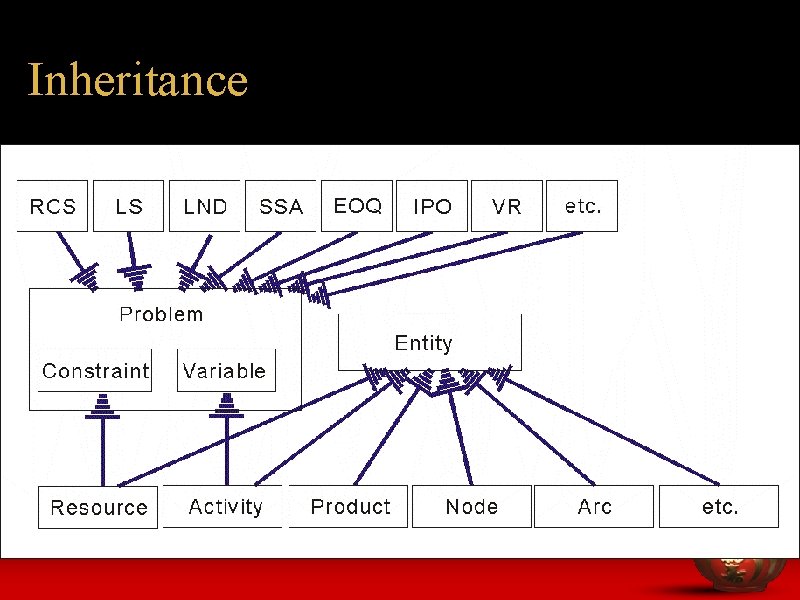 Inheritance

RCS LS LND SSA EOQ IPO VR etc.

Problem

Constraint Variable

Entity

Resource Activity Product Node Arc etc.